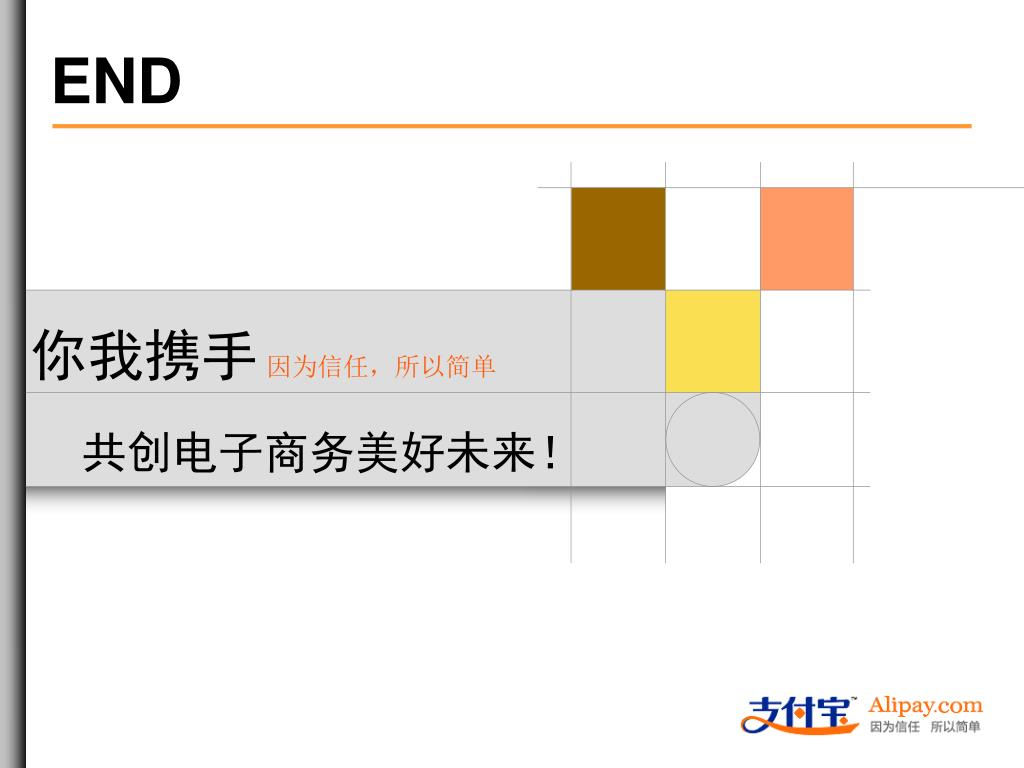 END

你我携手 因为信任，所以简单

共创电子商务美好未来！

支付宝™ Alipay.com
因为信任 所以简单